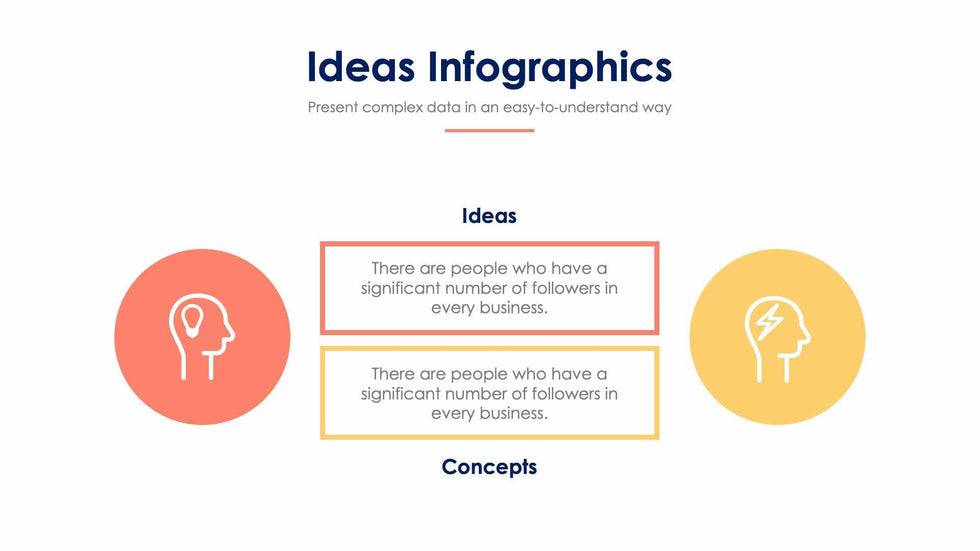 Ideas Infographics

Present complex data in an easy-to-understand way

Ideas

There are people who have a significant number of followers in every business.

There are people who have a significant number of followers in every business.

Concepts